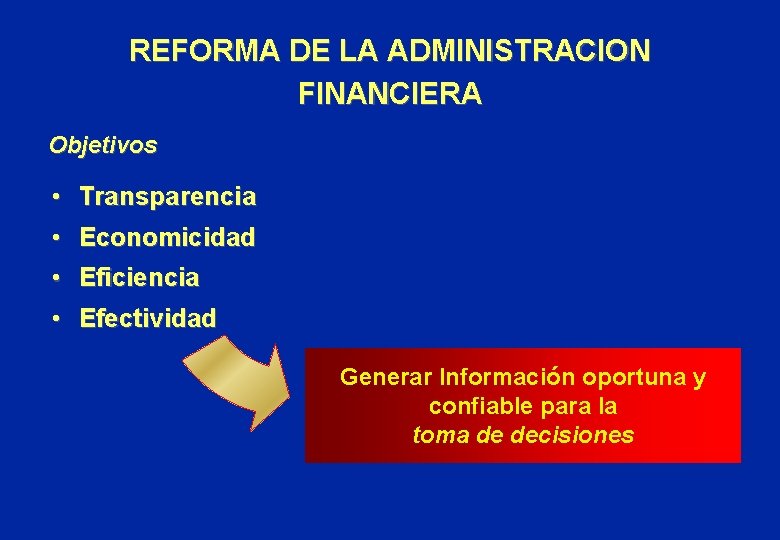 REFORMA DE LA ADMINISTRACION FINANCIERA

Objetivos

• Transparencia
• Economicidad
• Eficiencia
• Efectividad

Generar Información oportuna y confiable para la toma de decisiones